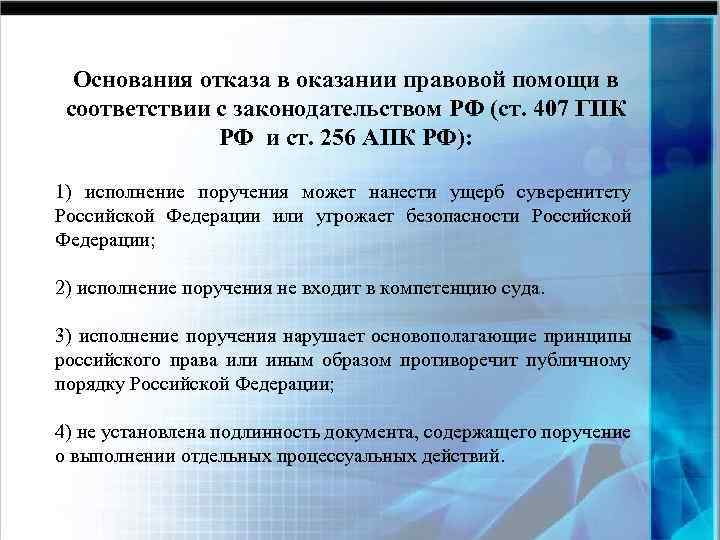 Основания отказа в оказании правовой помощи в соответствии с законодательством РФ (ст. 407 ГПК РФ и ст. 256 АПК РФ):

1) исполнение поручения может нанести ущерб суверенитету Российской Федерации или угрожает безопасности Российской Федерации;

2) исполнение поручения не входит в компетенцию суда.

3) исполнение поручения нарушает основополагающие принципы российского права или иным образом противоречит публичному порядку Российской Федерации;

4) не установлена подлинность документа, содержащего поручение о выполнении отдельных процессуальных действий.